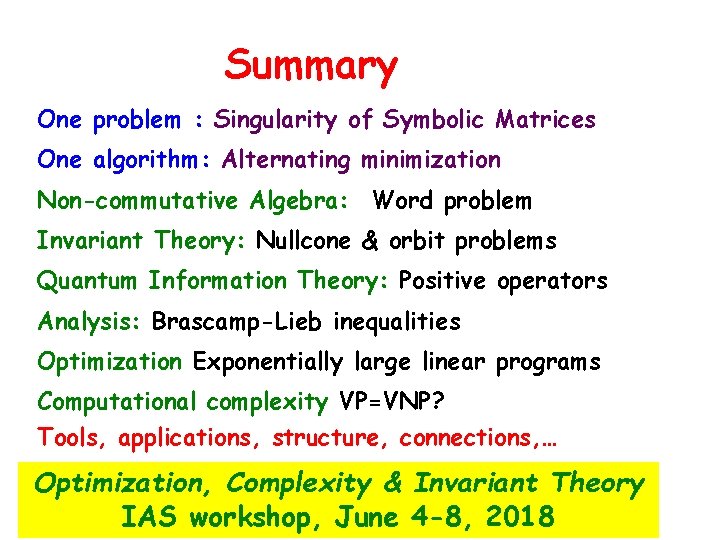 Summary

One problem : Singularity of Symbolic Matrices

One algorithm: Alternating minimization

Non-commutative Algebra: Word problem

Invariant Theory: Nullcone & orbit problems

Quantum Information Theory: Positive operators

Analysis: Brascamp-Lieb inequalities

Optimization Exponentially large linear programs

Computational complexity VP=VNP?

Tools, applications, structure, connections,…

Optimization, Complexity & Invariant Theory
IAS workshop, June 4-8, 2018